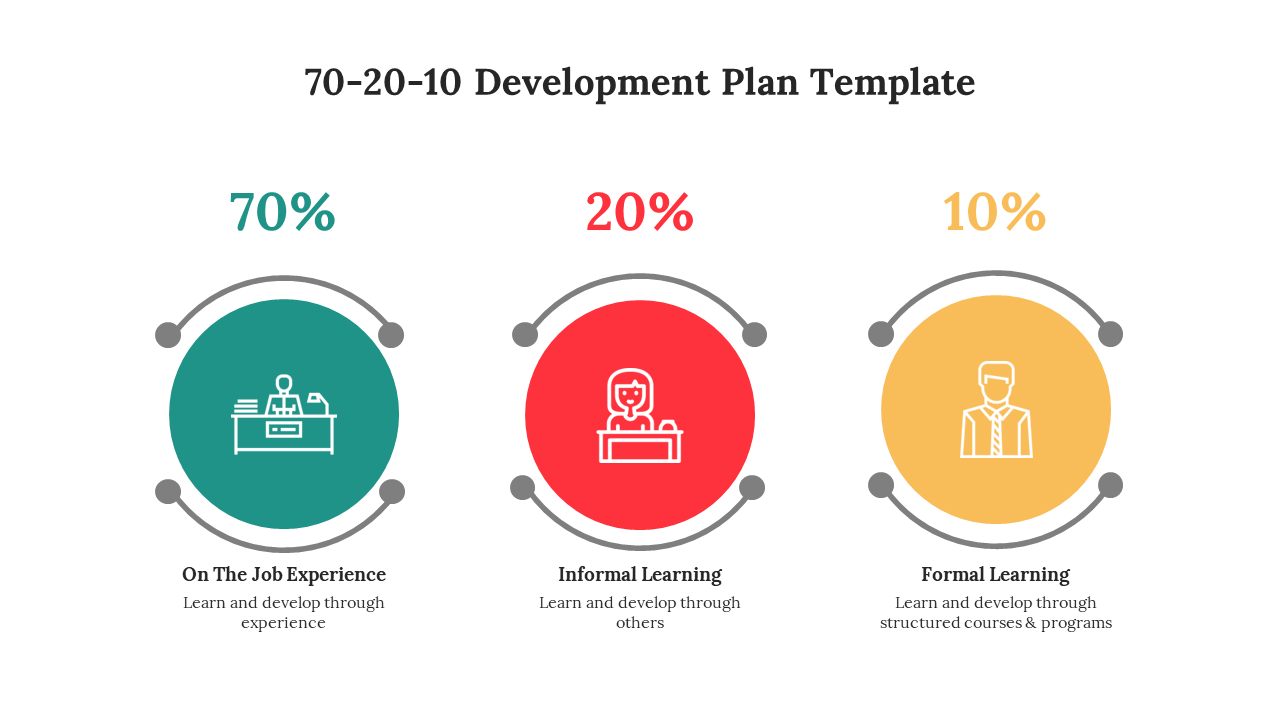 70-20-10 Development Plan Template

70%

On The Job Experience

Learn and develop through experience

20%

Informal Learning

Learn and develop through others

10%

Formal Learning

Learn and develop through structured courses & programs